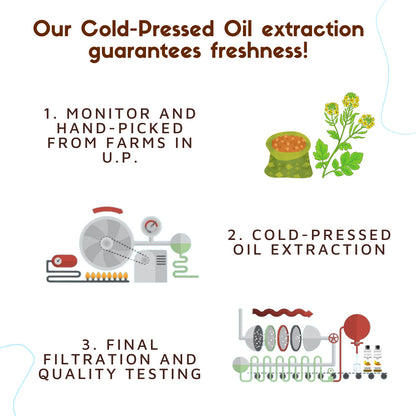 Our Cold-Pressed Oil extraction guarantees freshness!

1. MONITOR AND HAND-PICKED FROM FARMS IN U.P.

2. COLD-PRESSED OIL EXTRACTION

3. FINAL FILTRATION AND QUALITY TESTING